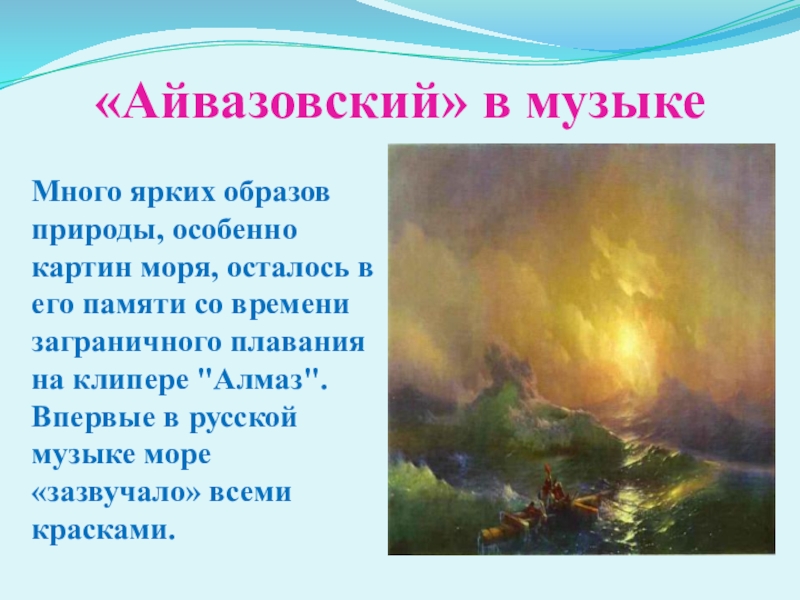 «Айвазовский» в музыке

Много ярких образов природы, особенно картин моря, осталось в его памяти со времени заграничного плавания на клипере "Алмаз". Впервые в русской музыке море «зазвучало» всеми красками.